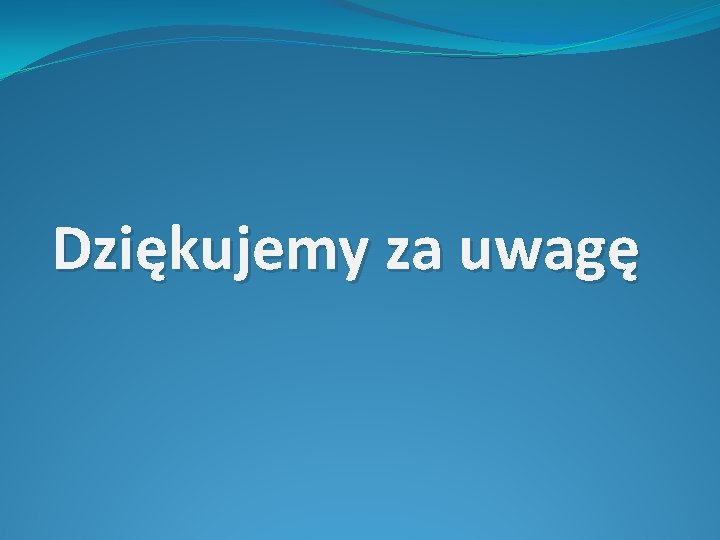 Dziękujemy za uwagę